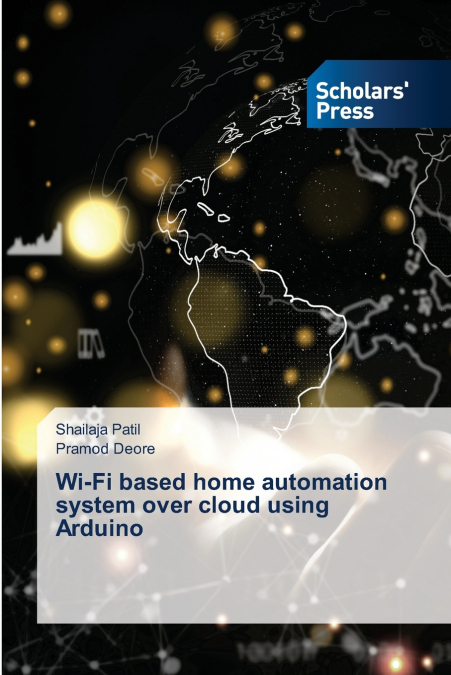 Scholars' Press

Shailaja Patil
Pramod Deore

Wi-Fi based home automation system over cloud using Arduino